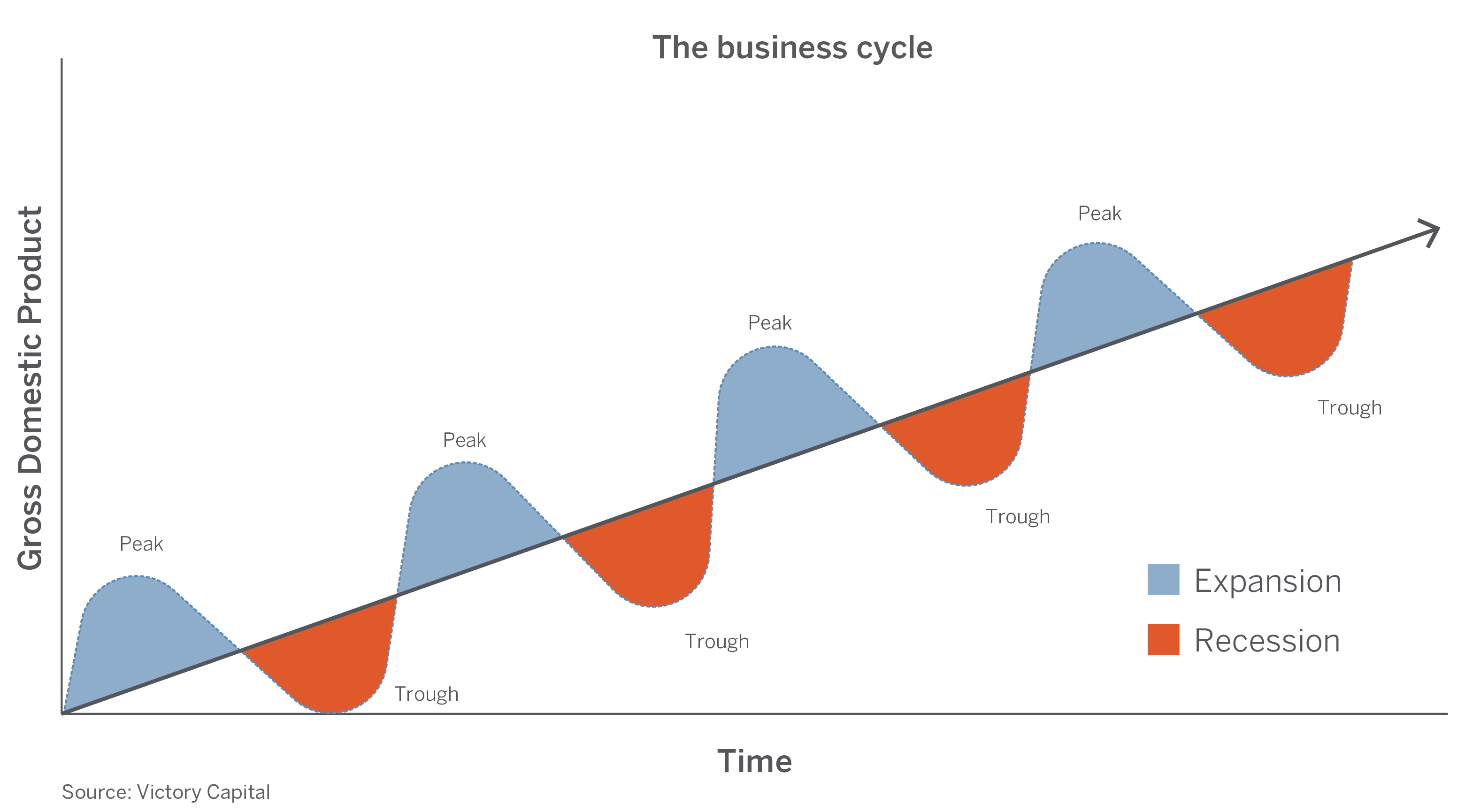 The business cycle

Gross Domestic Product

Peak

Trough

Peak

Trough

Peak

Trough

Peak

Trough

Expansion

Recession

Time

Source: Victory Capital